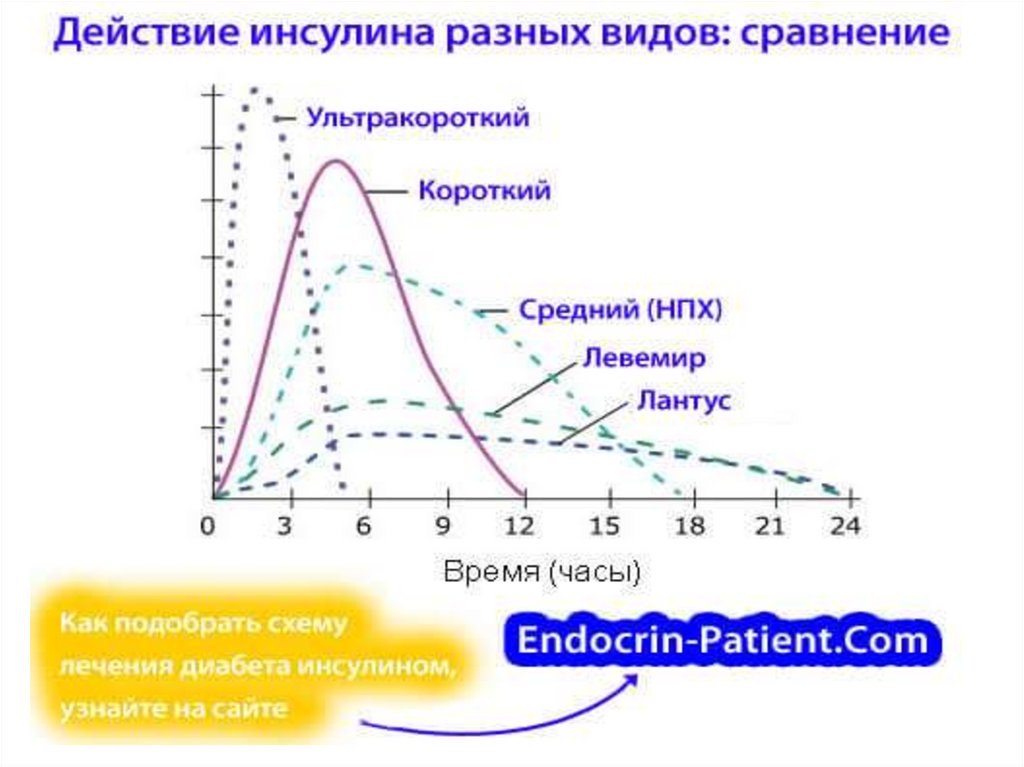 Действие инсулина разных видов: сравнение

Ультракороткий
Короткий
Средний (НПХ)
Левемир
Лантус

0 3 6 9 12 15 18 21 24

Время (часы)

Как подобрать схему лечения диабета инсулином, узнайте на сайте

Endocrin-Patient.Com